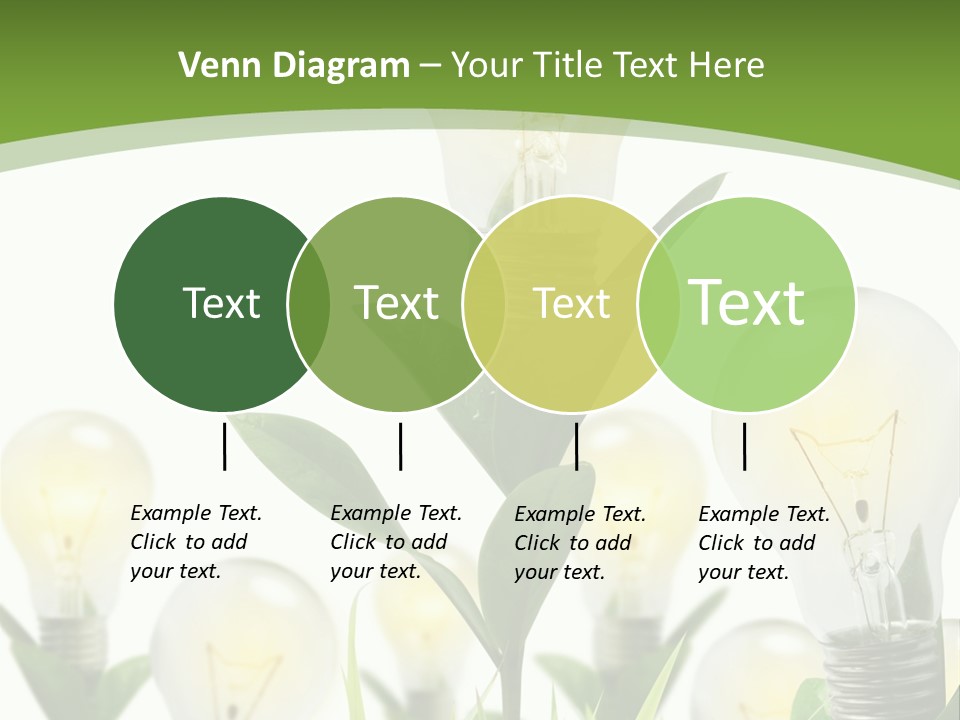 Venn Diagram – Your Title Text Here

Text

Text

Text

Text

Example Text. Click to add your text.

Example Text. Click to add your text.

Example Text. Click to add your text.

Example Text. Click to add your text.